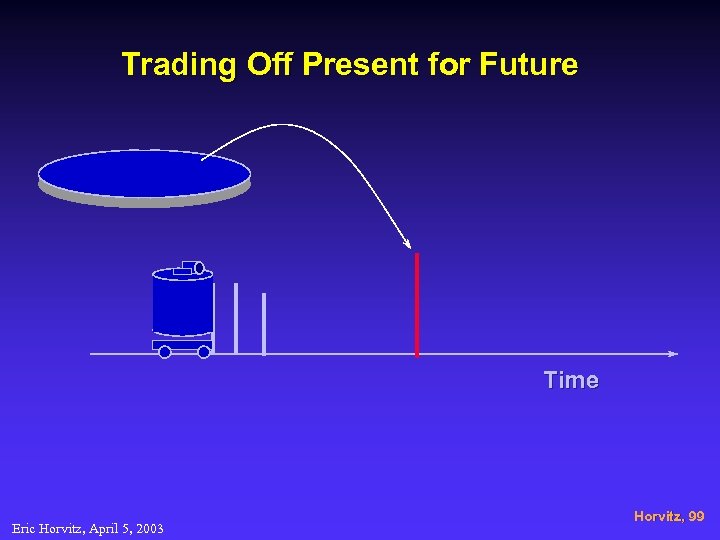 Trading Off Present for Future

Time

Horvitz, 99

Eric Horvitz, April 5, 2003